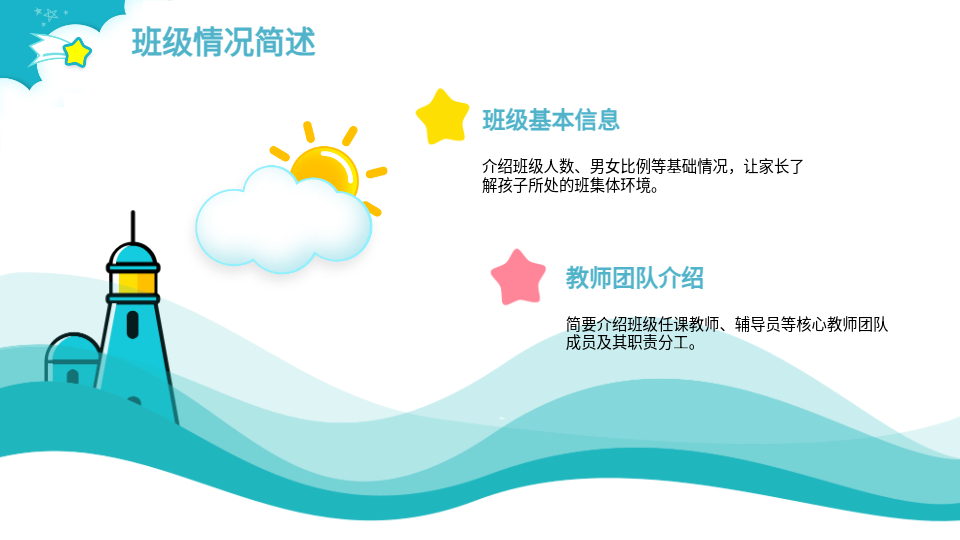 班级情况简述

班级基本信息

介绍班级人数、男女比例等基础情况，让家长了解孩子所处的班集体环境。

教师团队介绍

简要介绍班级任课教师、辅导员等核心教师团队成员及其职责分工。